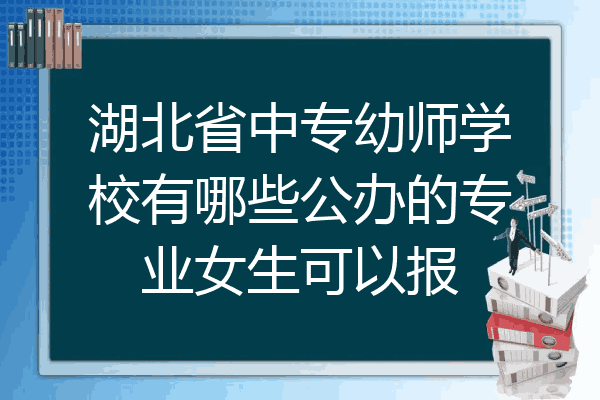 湖北省中专幼师学校有哪些公办的专业女生可以报